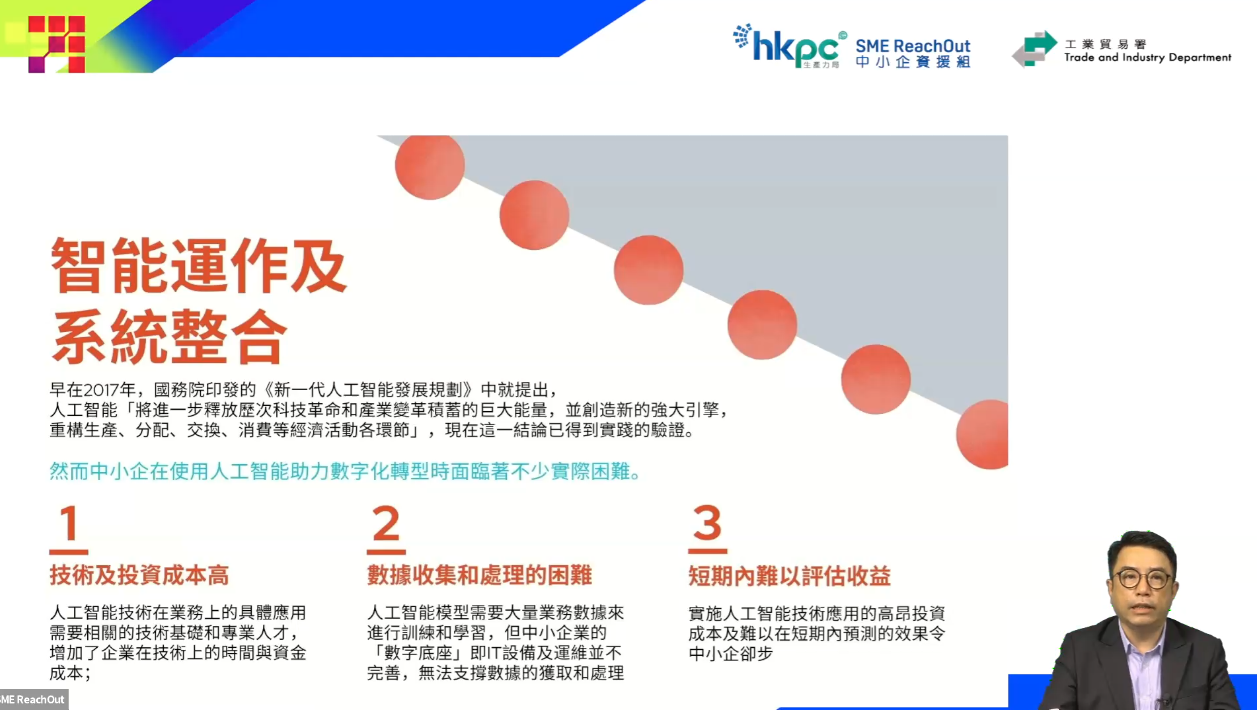 hkpc 生產力局

SME ReachOut
中小企資援組

工業貿易署
Trade and Industry Department

智能運作及系統整合

早在2017年，國務院印發的《新一代人工智能發展規劃》中就提出，人工智能「將進一步釋放歷次科技革命和產業變革積蓄的巨大能量，並創造新的強大引擎，重構生產、分配、交換、消費等經濟活動各環節」，現在這一結論已得到實踐的驗證。

然而中小企在使用人工智能助力數字化轉型時面臨著不少實際困難。

1
技術及投資成本高
人工智能技術在業務上的具體應用需要相關的技術基礎和專業人才，增加了企業在技術上的時間與資金成本；

2
數據收集和處理的困難
人工智能模型需要大量業務數據來進行訓練和學習，但中小企業的「數字底座」即IT設備及運維並不完善，無法支撐數據的獲取和處理

3
短期內難以評估收益
實施人工智能技術應用的高昂投資成本及難以在短期內預測的效果令中小企卻步

SME ReachOut